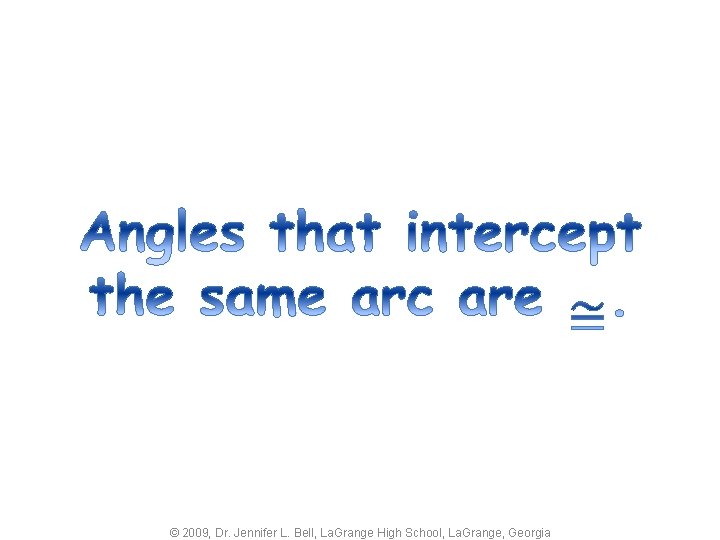 Angles that intercept the same arc are $\cong$.

© 2009, Dr. Jennifer L. Bell, LaGrange High School, LaGrange, Georgia